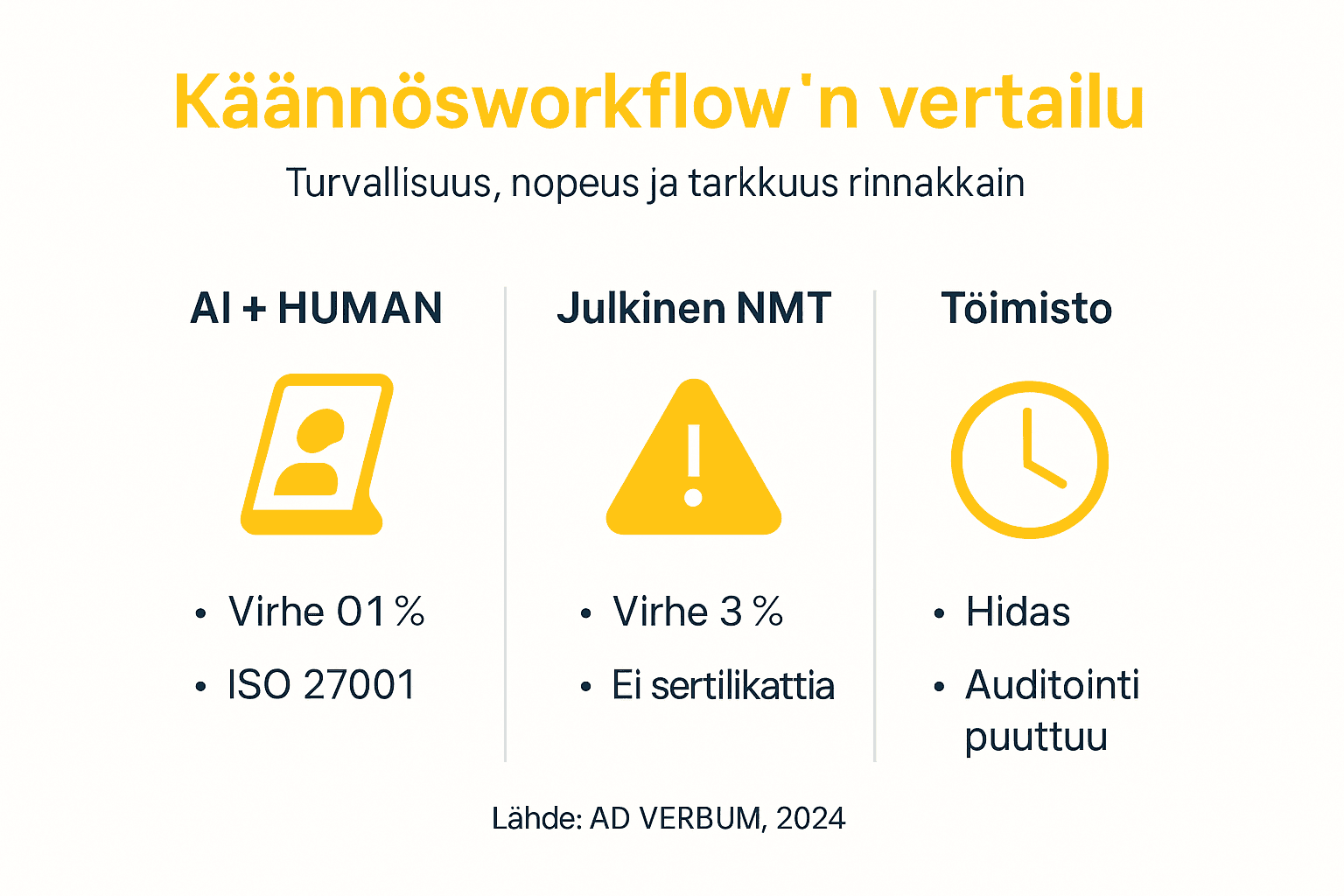 Käännösworkflow'n vertailu

Turvallisuus, nopeus ja tarkkuus rinnakkain

AI + HUMAN

• Virhe 01 %
• ISO 27001

Julkinen NMT

• Virhe 3 %
• Ei sertilikattia

Töimisto

• Hidas
• Auditointi puuttuu

Lähde: AD VERBUM, 2024